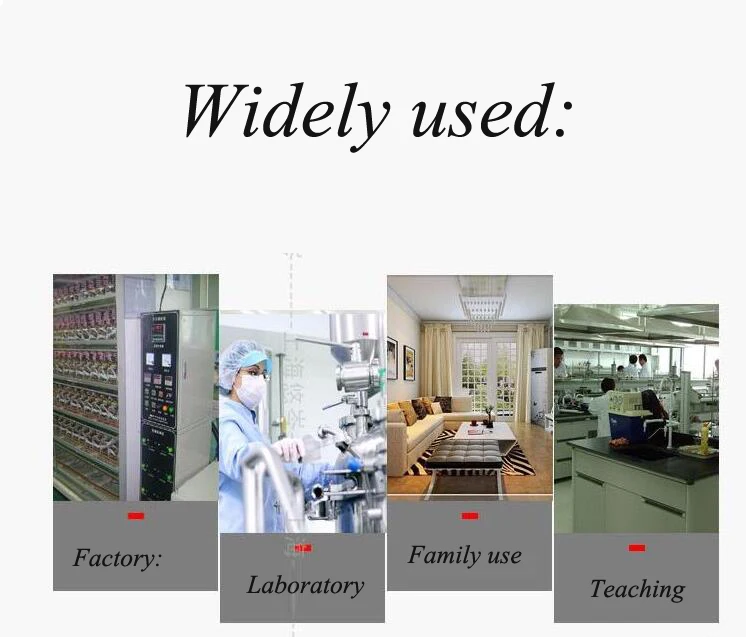 Widely used:

Factory:

Laboratory

Family use

Teaching